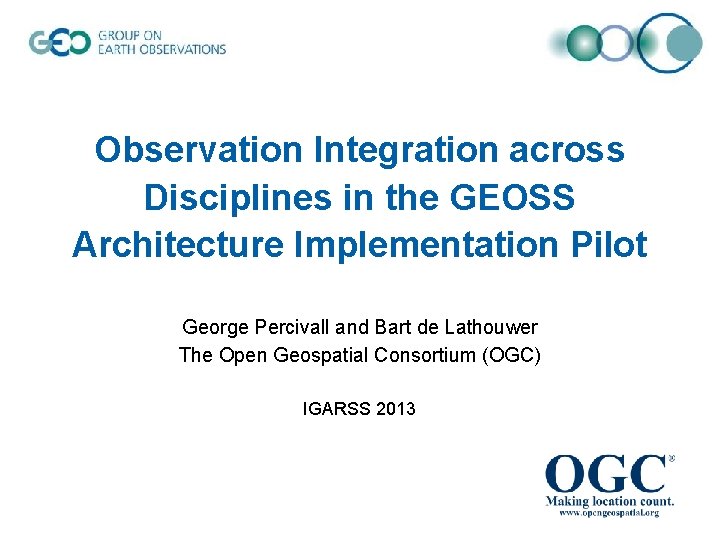 GEO GROUP ON EARTH OBSERVATIONS

Observation Integration across Disciplines in the GEOSS Architecture Implementation Pilot

George Percivall and Bart de Lathouwer
The Open Geospatial Consortium (OGC)

IGARSS 2013

OGC®
Making location count.
www.opengeospatial.org